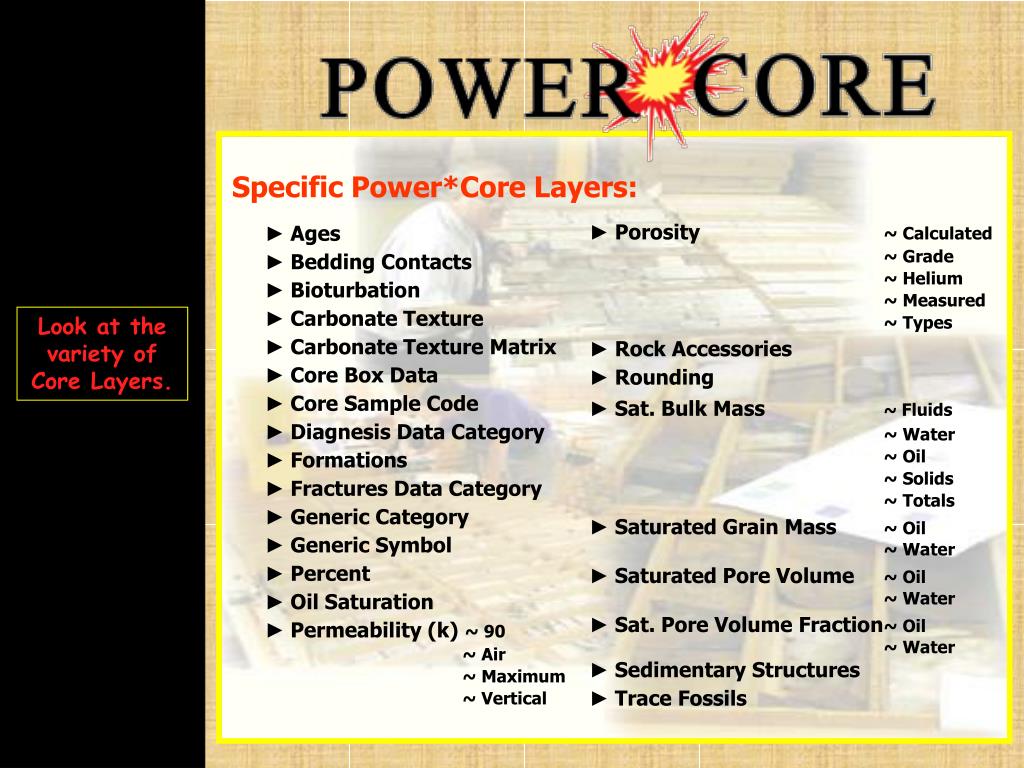 POWER CORE

Look at the variety of Core Layers.

Specific Power*Core Layers:

► Ages
► Bedding Contacts
► Bioturbation
► Carbonate Texture
► Carbonate Texture Matrix
► Core Box Data
► Core Sample Code
► Diagnesis Data Category
► Formations
► Fractures Data Category
► Generic Category
► Generic Symbol
► Percent
► Oil Saturation
► Permeability (k) ~ 90
~ Air
~ Maximum
~ Vertical

► Porosity
~ Calculated
~ Grade
~ Helium
~ Measured
~ Types
► Rock Accessories
► Rounding
► Sat. Bulk Mass
~ Fluids
~ Water
~ Oil
~ Solids
~ Totals
► Saturated Grain Mass
~ Oil
~ Water
► Saturated Pore Volume
~ Oil
~ Water
► Sat. Pore Volume Fraction
~ Oil
~ Water
► Sedimentary Structures
► Trace Fossils